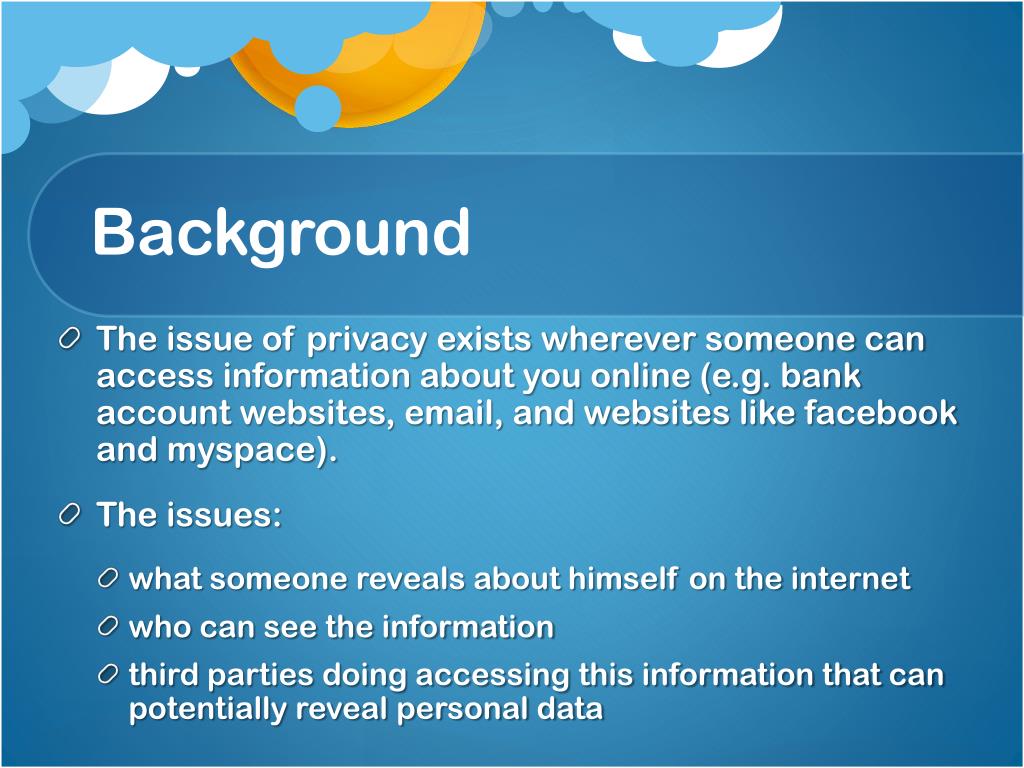 Background

The issue of privacy exists wherever someone can access information about you online (e.g. bank account websites, email, and websites like facebook and myspace).

The issues:

what someone reveals about himself on the internet

who can see the information

third parties doing accessing this information that can potentially reveal personal data